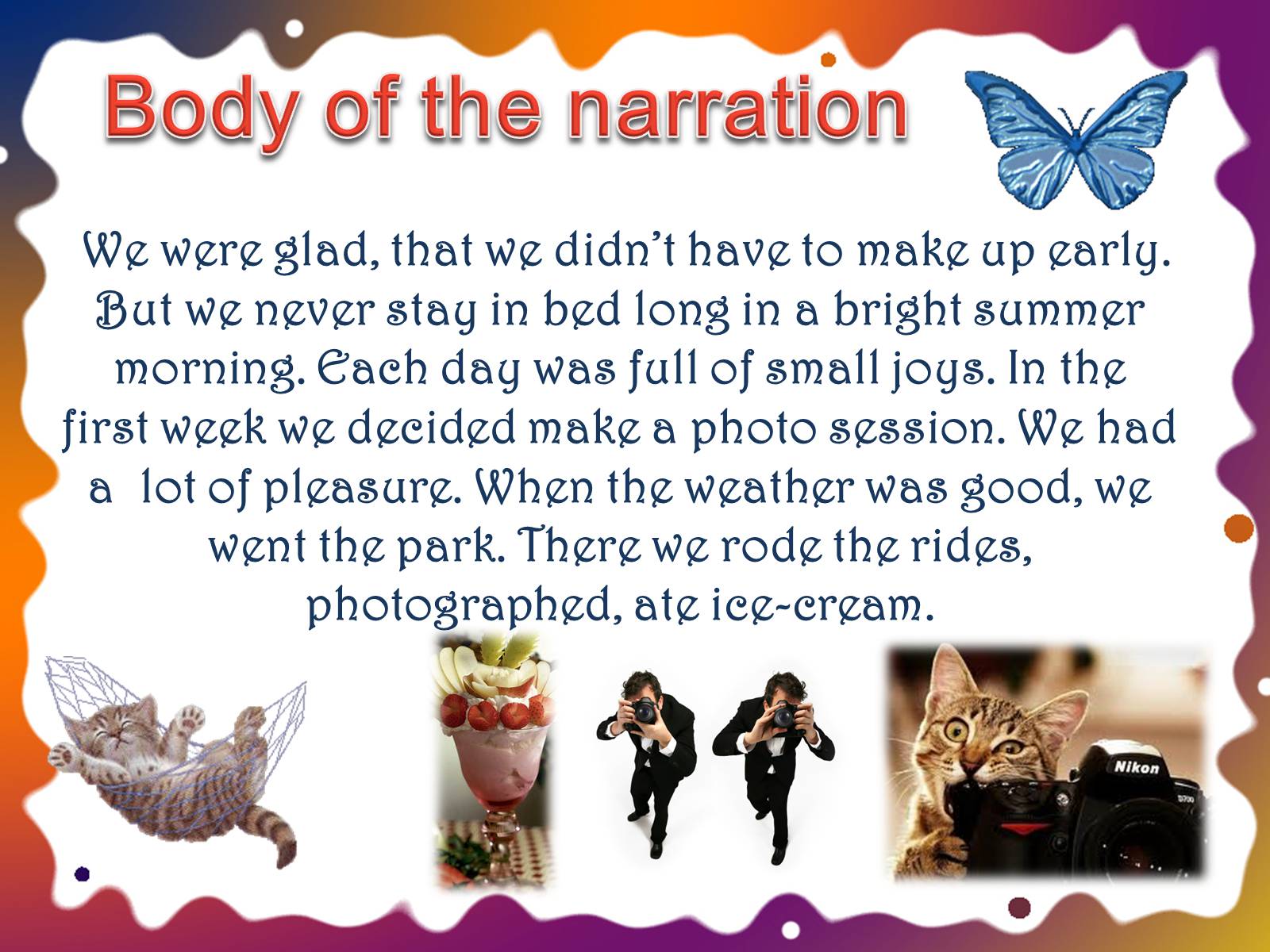 Body of the narration

We were glad, that we didn't have to make up early. But we never stay in bed long in a bright summer morning. Each day was full of small joys. In the first week we decided make a photo session. We had a lot of pleasure. When the weather was good, we went the park. There we rode the rides, photographed, ate ice-cream.

Nikon